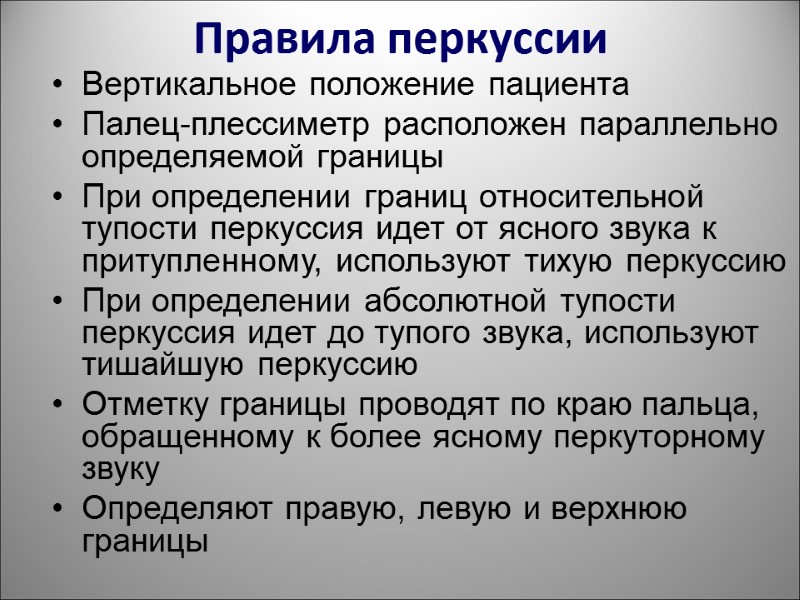 Правила перкуссии

• Вертикальное положение пациента
• Палец-плессиметр расположен параллельно определяемой границы
• При определении границ относительной тупости перкуссия идет от ясного звука к притупленному, используют тихую перкуссию
• При определении абсолютной тупости перкуссия идет до тупого звука, используют тишайшую перкуссию
• Отметку границы проводят по краю пальца, обращенному к более ясному перкуторному звуку
• Определяют правую, левую и верхнюю границы